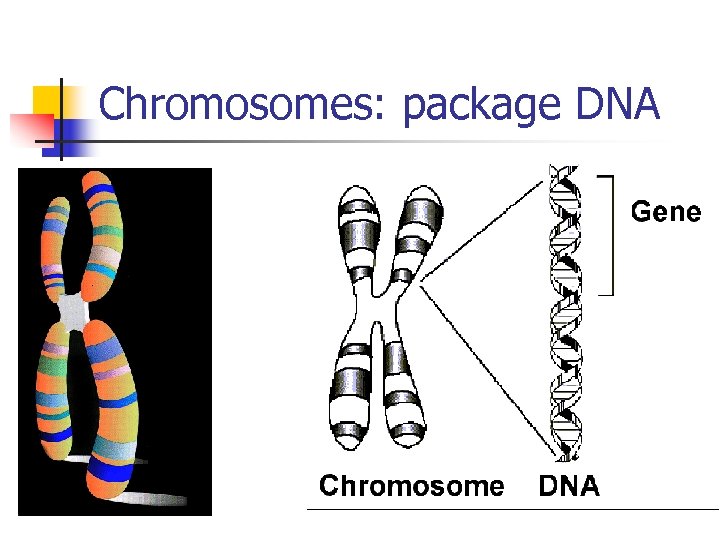 Chromosomes: package DNA

Gene

Chromosome DNA